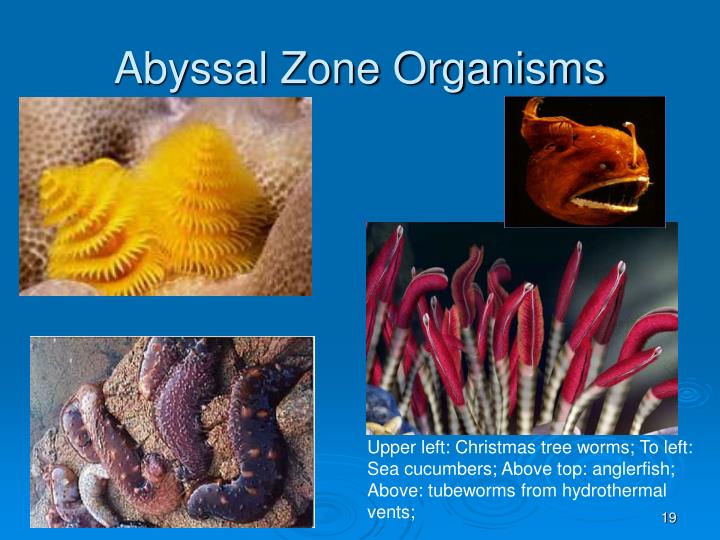 Abyssal Zone Organisms

Upper left: Christmas tree worms; To left: Sea cucumbers; Above top: anglerfish; Above: tubeworms from hydrothermal vents;

19